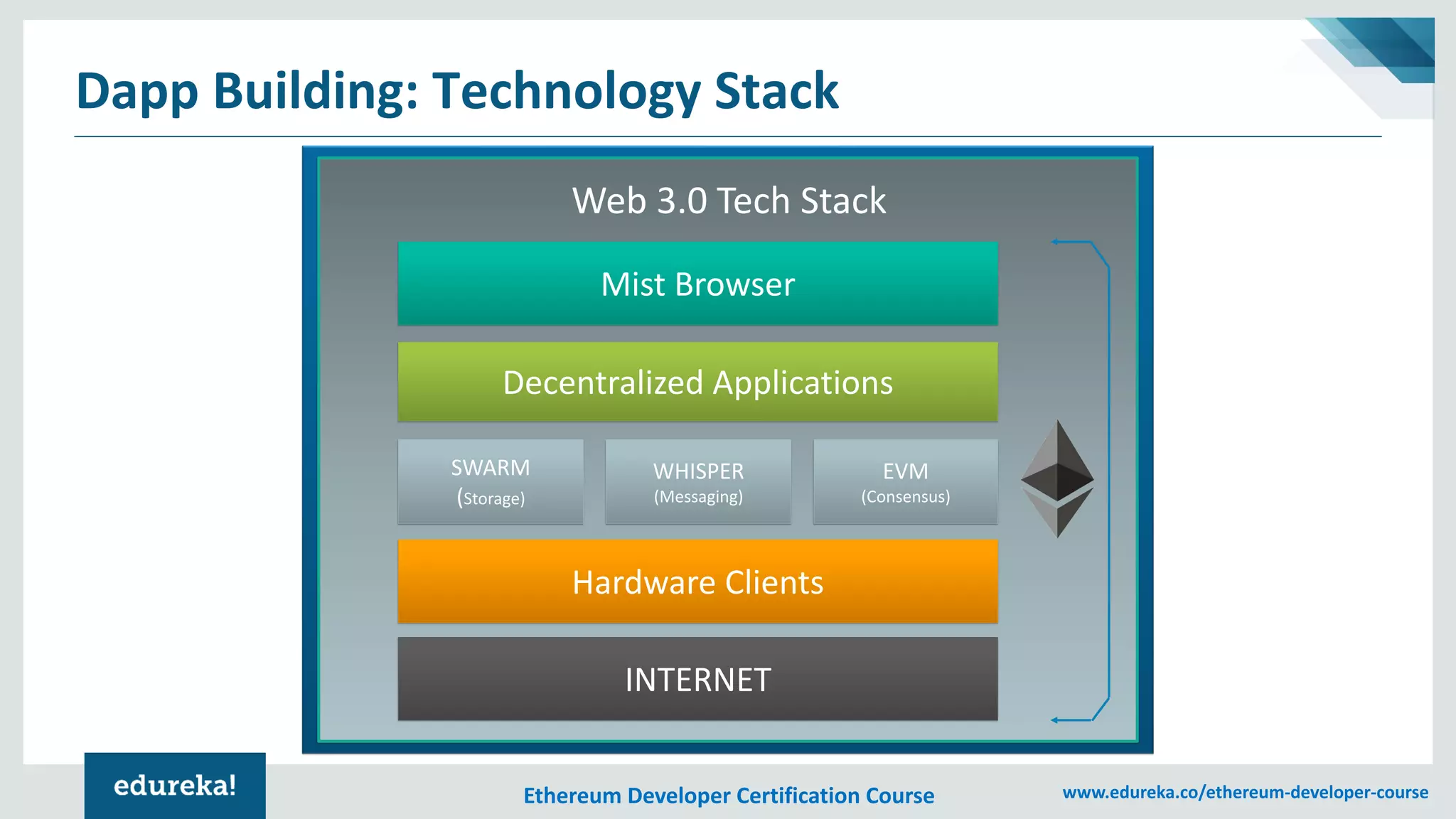 Dapp Building: Technology Stack

Web 3.0 Tech Stack

Mist Browser

Decentralized Applications

SWARM
(Storage)

WHISPER
(Messaging)

EVM
(Consensus)

Hardware Clients

INTERNET

edureka!

Ethereum Developer Certification Course

www.edureka.co/ethereum-developer-course